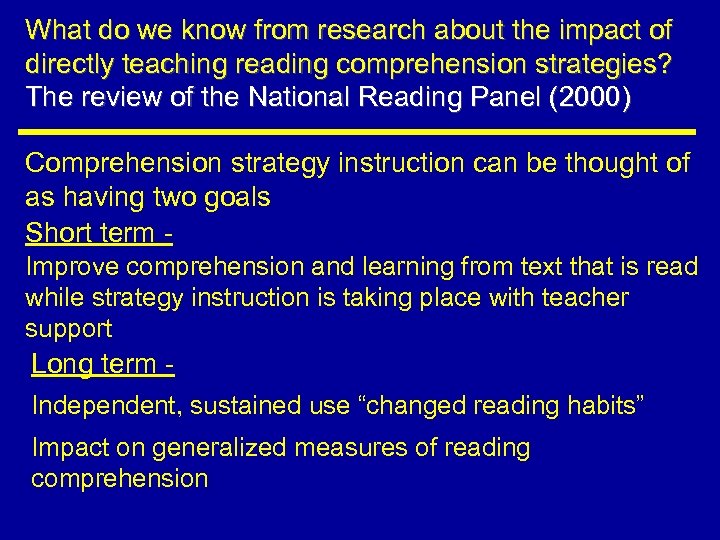 What do we know from research about the impact of directly teaching reading comprehension strategies?
The review of the National Reading Panel (2000)

Comprehension strategy instruction can be thought of as having two goals

Short term -

Improve comprehension and learning from text that is read while strategy instruction is taking place with teacher support

Long term -

Independent, sustained use “changed reading habits”

Impact on generalized measures of reading comprehension